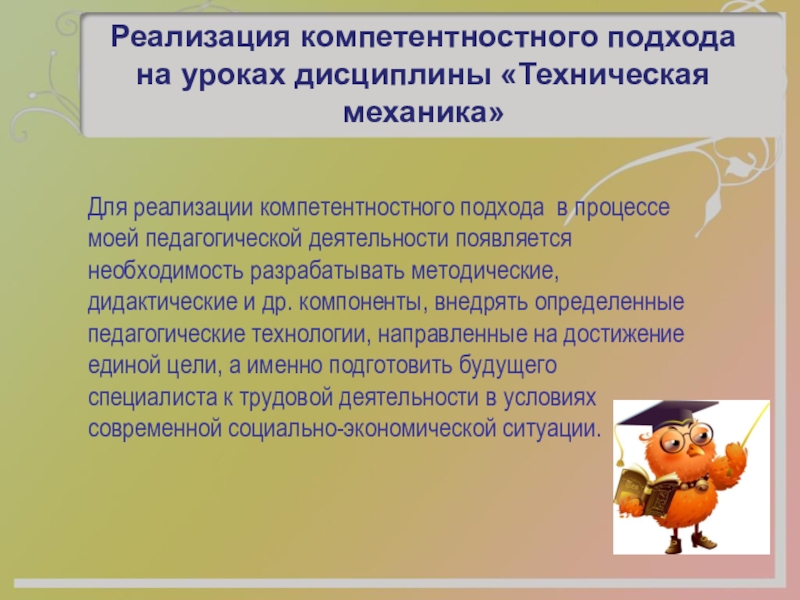 Реализация компетентностного подхода на уроках дисциплины «Техническая механика»

Для реализации компетентностного подхода в процессе моей педагогической деятельности появляется необходимость разрабатывать методические, дидактические и др. компоненты, внедрять определенные педагогические технологии, направленные на достижение единой цели, а именно подготовить будущего специалиста к трудовой деятельности в условиях современной социально-экономической ситуации.